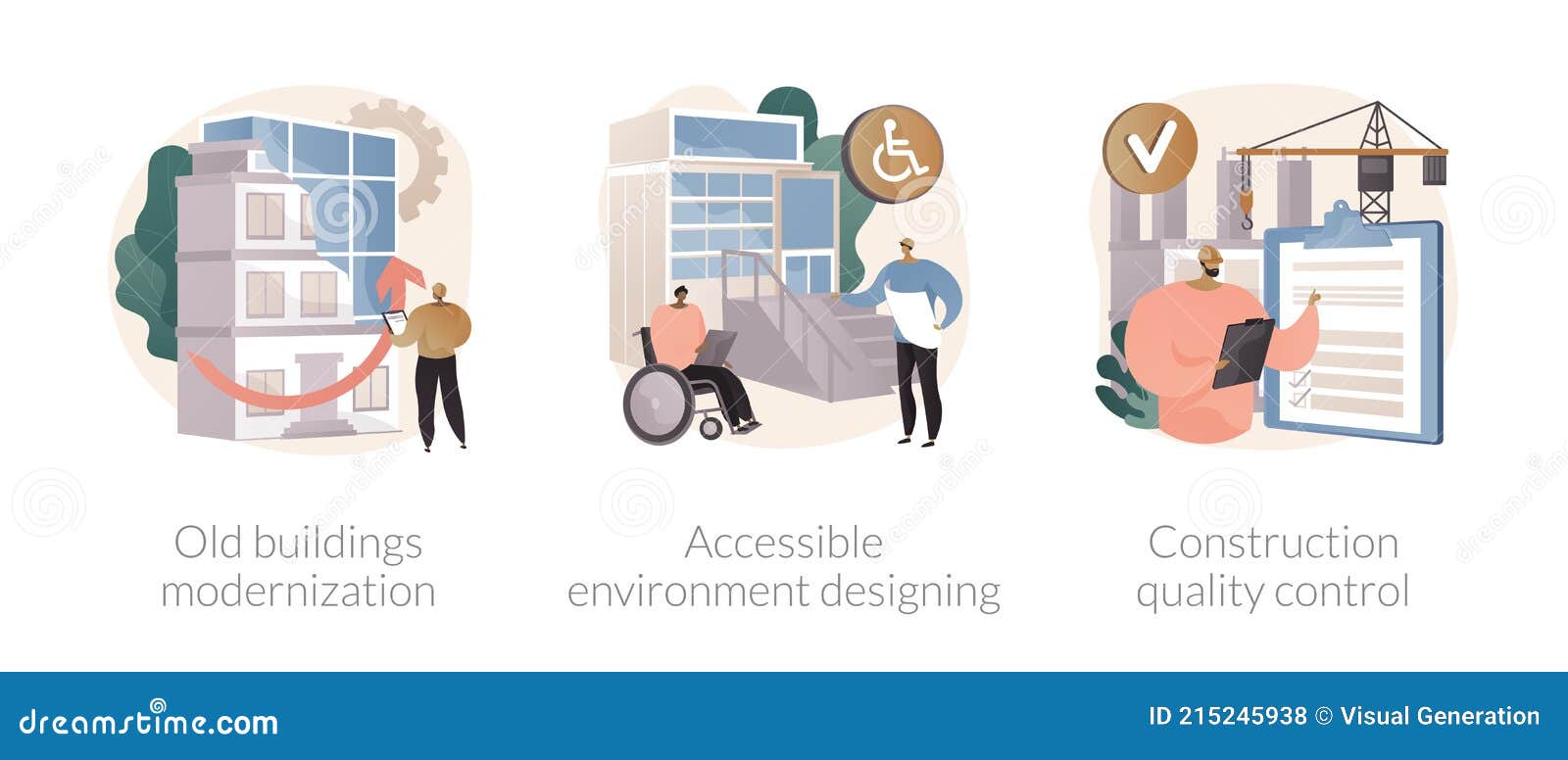 Old buildings modernization

Accessible environment designing

Construction quality control

dreamstime.com

ID 215245938 © Visual Generation